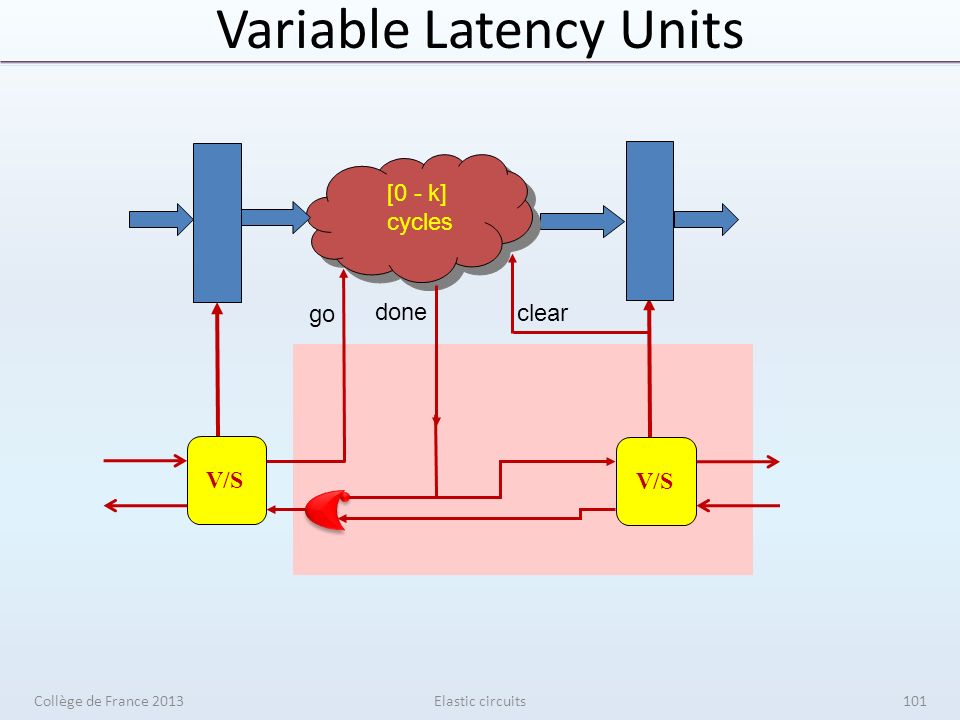 Variable Latency Units

[0 - k] cycles

go

done

clear

V/S

V/S

Collège de France 2013

Elastic circuits

101